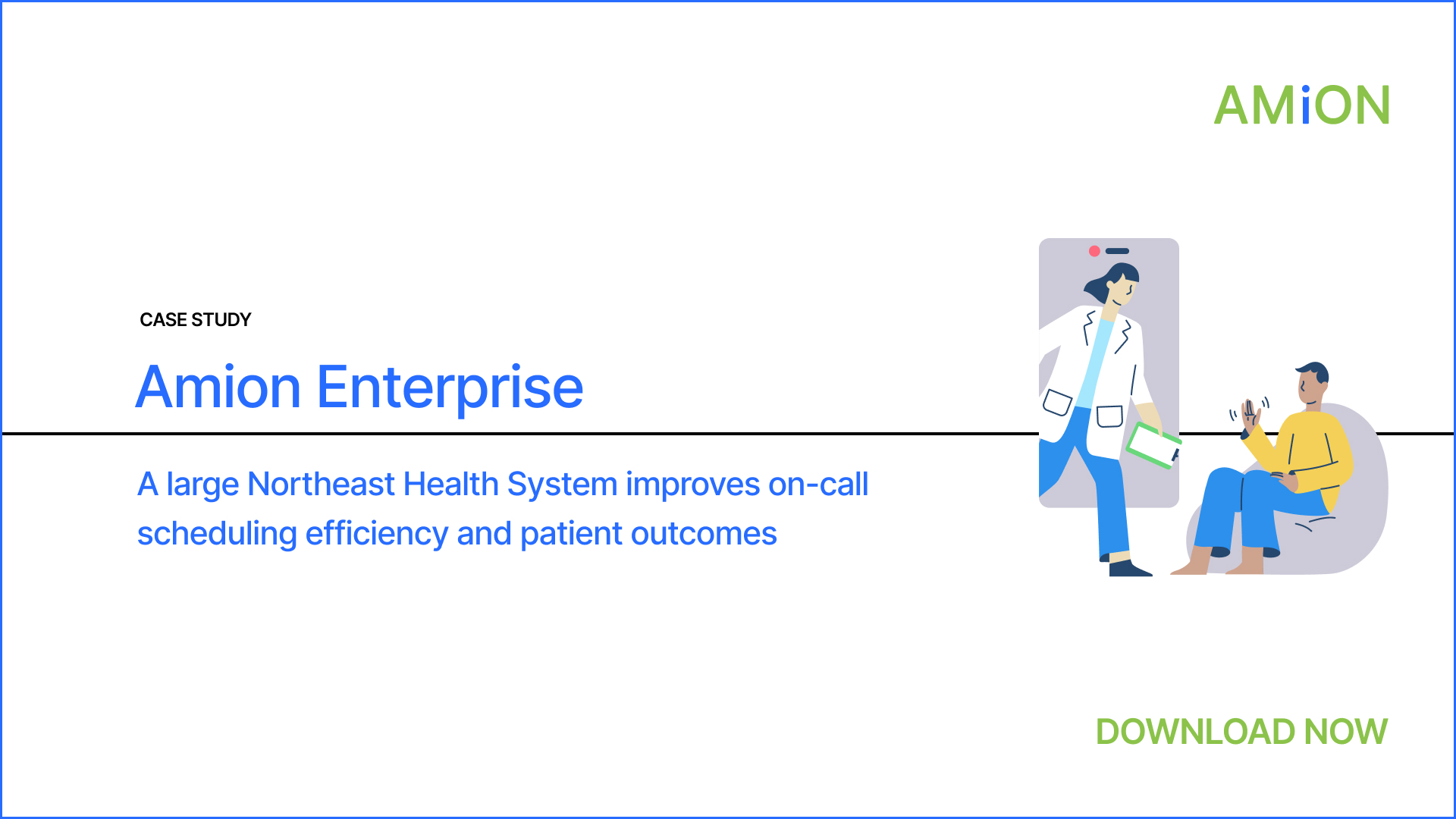 AMiON

CASE STUDY

Amion Enterprise

A large Northeast Health System improves on-call scheduling efficiency and patient outcomes

DOWNLOAD NOW